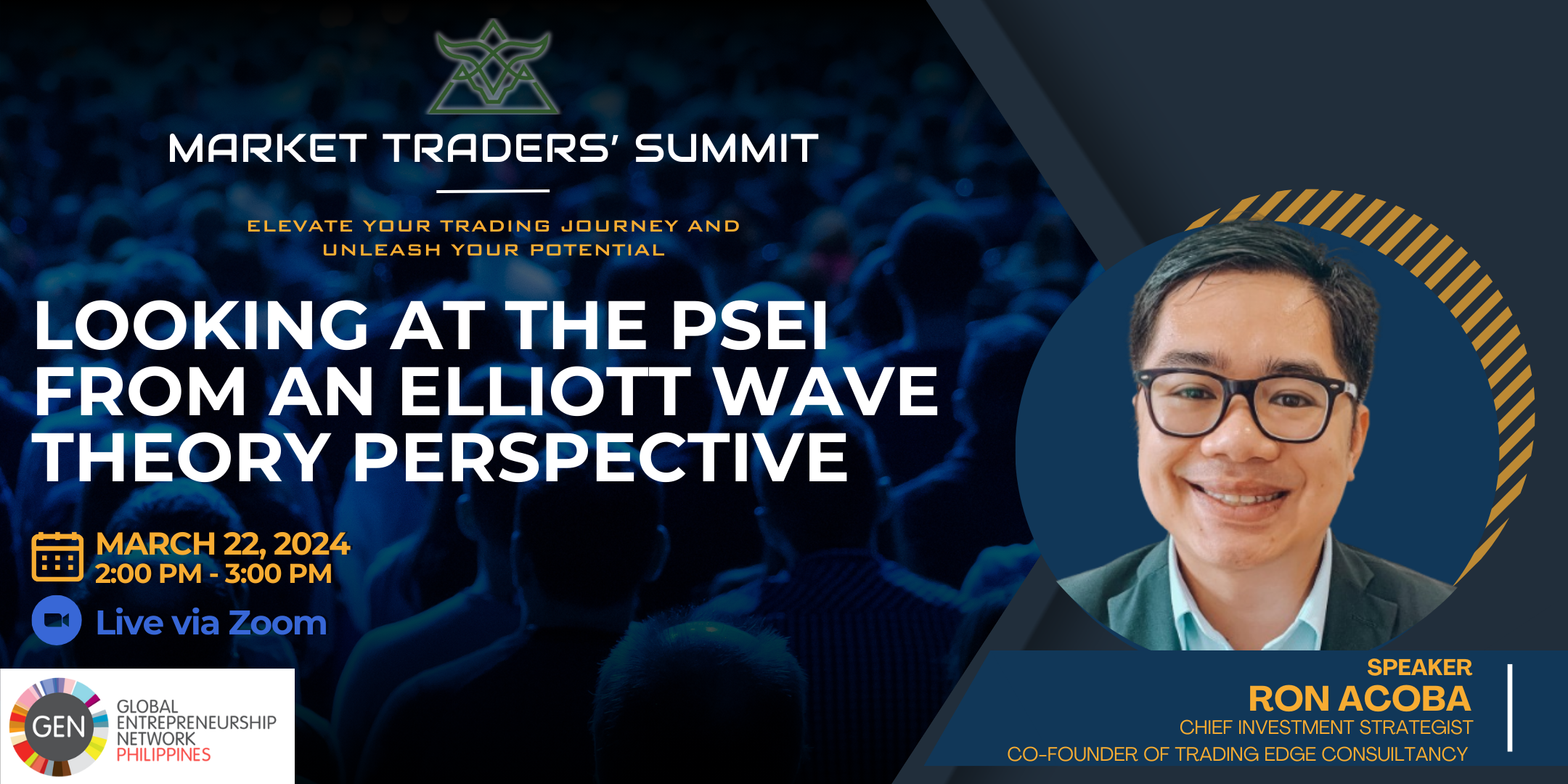 MARKET TRADERS' SUMMIT

ELEVATE YOUR TRADING JOURNEY AND UNLEASH YOUR POTENTIAL

LOOKING AT THE PSEI FROM AN ELLIOTT WAVE THEORY PERSPECTIVE

MARCH 22, 2024
2:00 PM - 3:00 PM

Live via Zoom

GEN
GLOBAL ENTREPRENEURSHIP NETWORK PHILIPPINES

SPEAKER
RON ACOBA
CHIEF INVESTMENT STRATEGIST
CO-FOUNDER OF TRADING EDGE CONSULTANCY